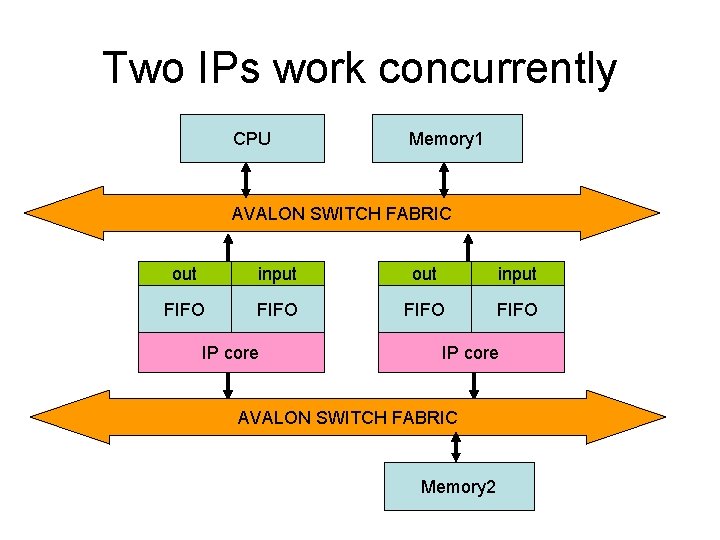 Two IPs work concurrently

CPU

Memory1

AVALON SWITCH FABRIC

out

input

FIFO

FIFO

IP core

out

input

FIFO

FIFO

IP core

AVALON SWITCH FABRIC

Memory2